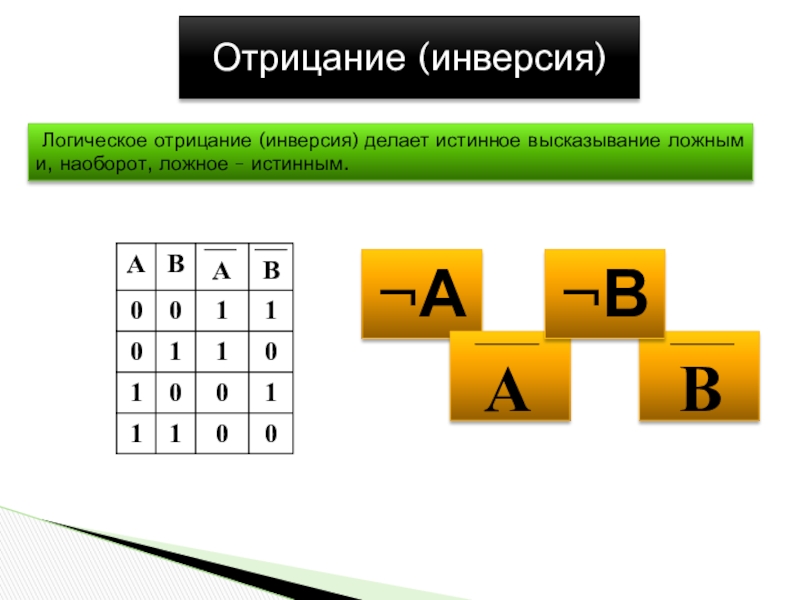 Отрицание (инверсия)

Логическое отрицание (инверсия) делает истинное высказывание ложным и, наоборот, ложное – истинным.

| A | B | $\overline{A}$ | $\overline{B}$ |
|---|---|---|---|
| 0 | 0 | 1 | 1 |
| 0 | 1 | 1 | 0 |
| 1 | 0 | 0 | 1 |
| 1 | 1 | 0 | 0 |

$\neg A$

$\neg B$

$\overline{A}$

$\overline{B}$